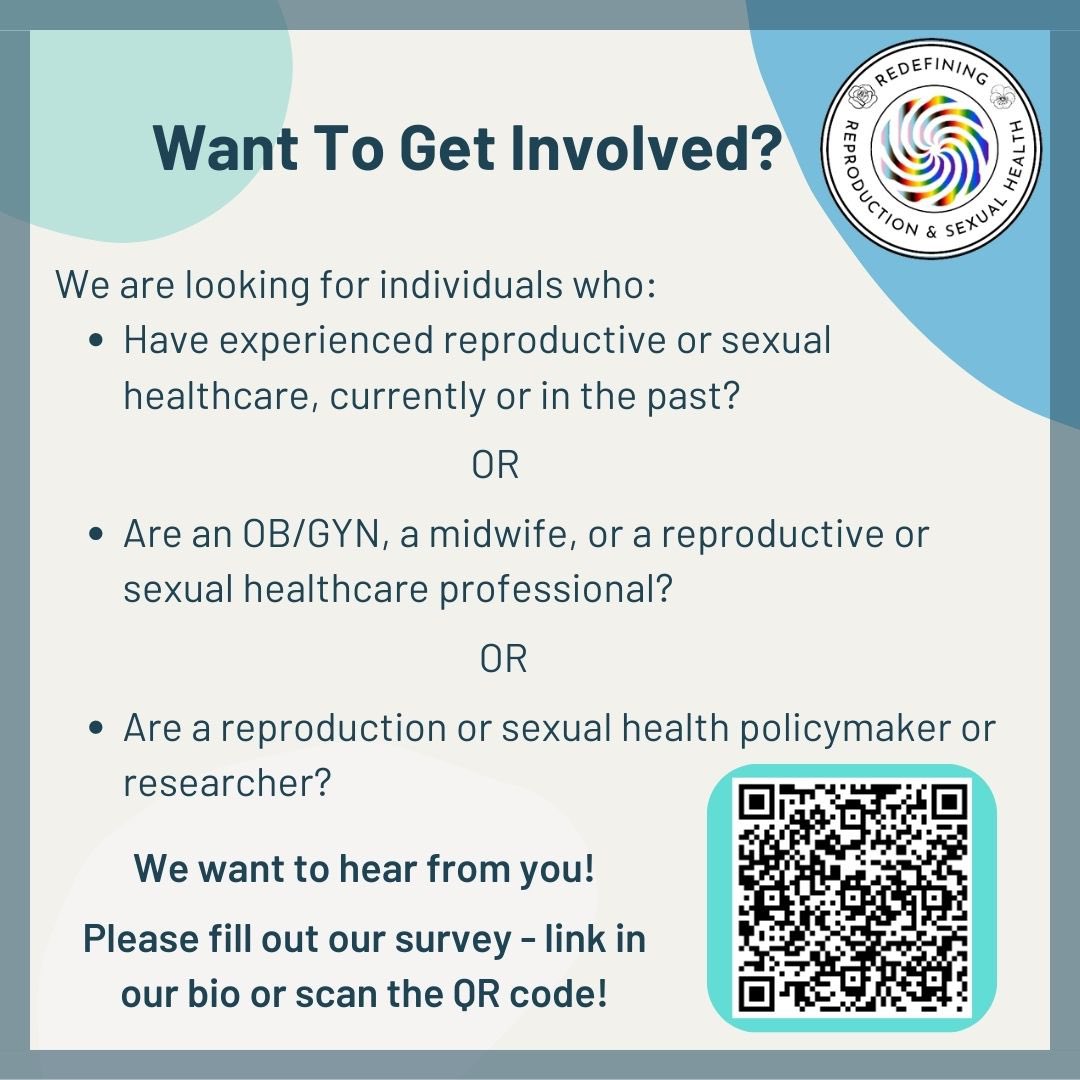 Want To Get Involved?

REDEFINING REPRODUCTION & SEXUAL HEALTH

We are looking for individuals who:

- Have experienced reproductive or sexual healthcare, currently or in the past?

OR

- Are an OB/GYN, a midwife, or a reproductive or sexual healthcare professional?

OR

- Are a reproduction or sexual health policymaker or researcher?

We want to hear from you!

Please fill out our survey - link in our bio or scan the QR code!